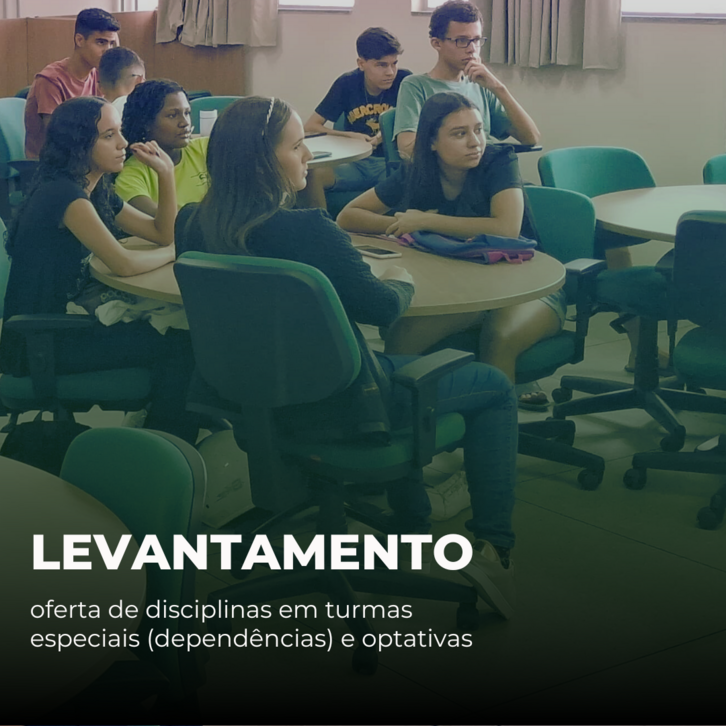 LEVANTAMENTO

oferta de disciplinas em turmas especiais (dependências) e optativas